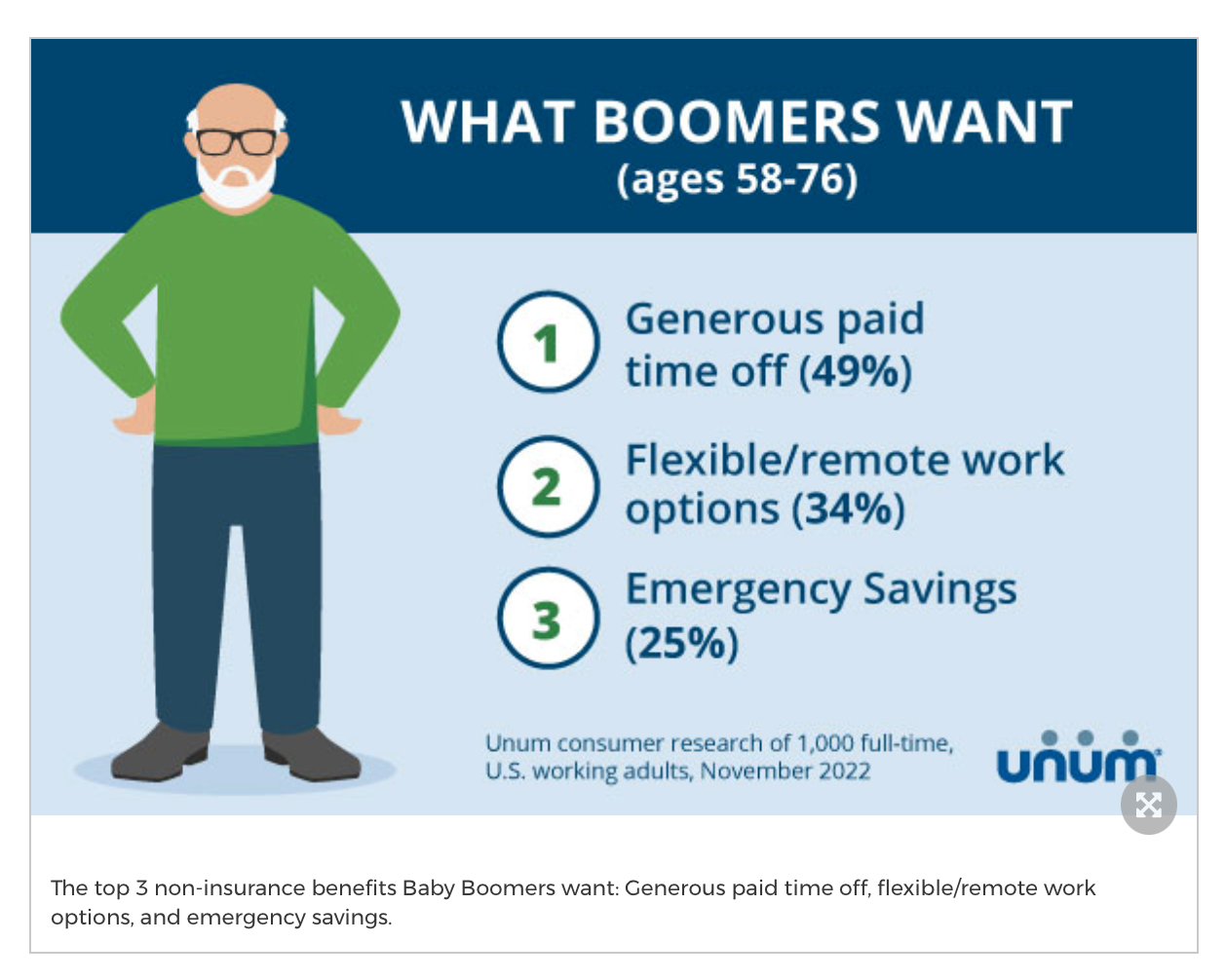 WHAT BOOMERS WANT
(ages 58-76)

1 Generous paid time off (49%)

2 Flexible/remote work options (34%)

3 Emergency Savings (25%)

Unum consumer research of 1,000 full-time, U.S. working adults, November 2022

unum

The top 3 non-insurance benefits Baby Boomers want: Generous paid time off, flexible/remote work options, and emergency savings.